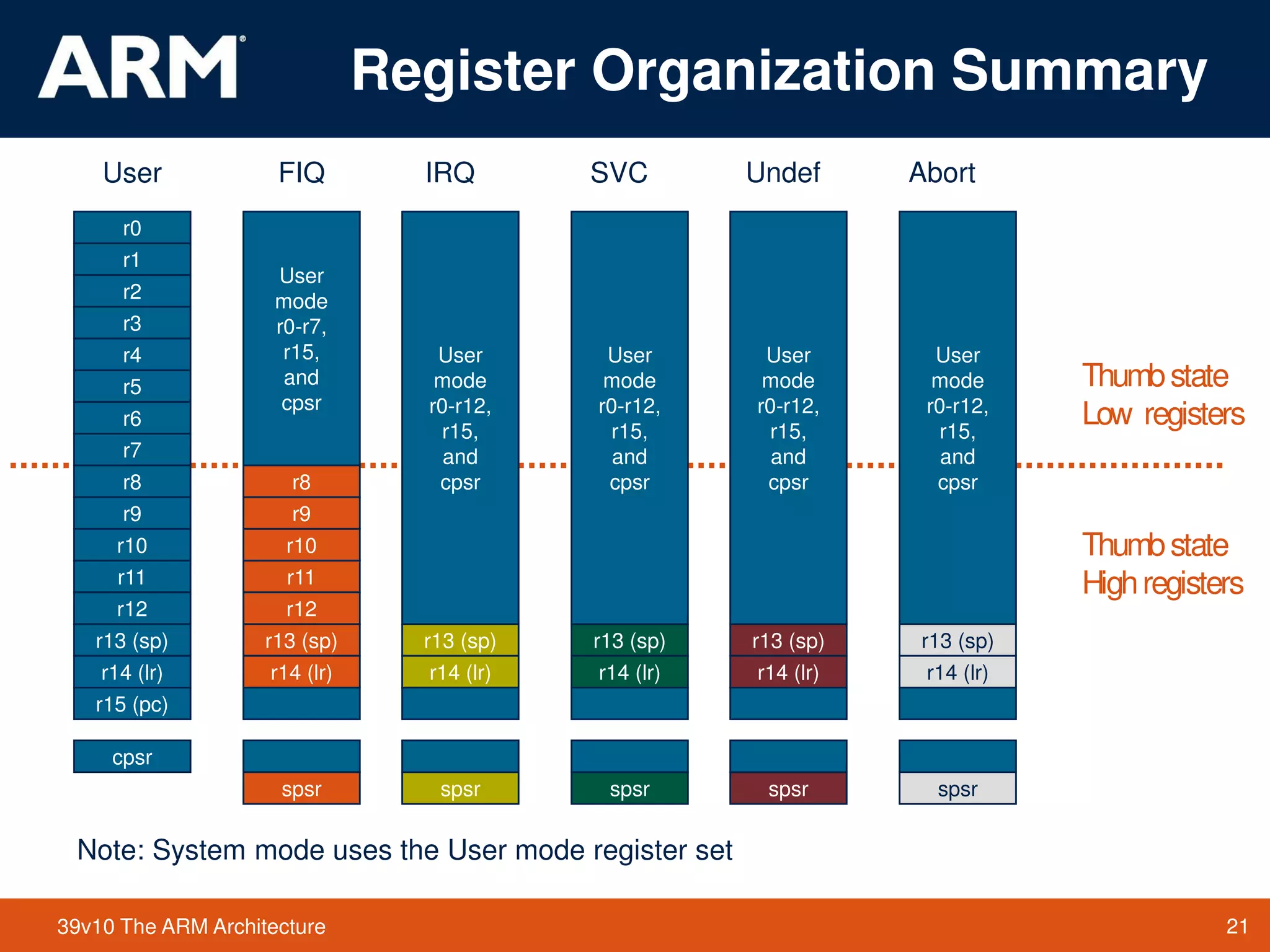 ARM®

Register Organization Summary

User

r0
r1
r2
r3
r4
r5
r6
r7
r8
r9
r10
r11
r12
r13 (sp)
r14 (lr)
r15 (pc)

cpsr

FIQ

User mode r0-r7, r15, and cpsr

r8
r9
r10
r11
r12
r13 (sp)
r14 (lr)

spsr

IRQ

User mode r0-r12, r15, and cpsr

r13 (sp)
r14 (lr)

spsr

SVC

User mode r0-r12, r15, and cpsr

r13 (sp)
r14 (lr)

spsr

Undef

User mode r0-r12, r15, and cpsr

r13 (sp)
r14 (lr)

spsr

Abort

User mode r0-r12, r15, and cpsr

r13 (sp)
r14 (lr)

spsr

Thumb state
Low registers

Thumb state
High registers

Note: System mode uses the User mode register set

39v10 The ARM Architecture

21